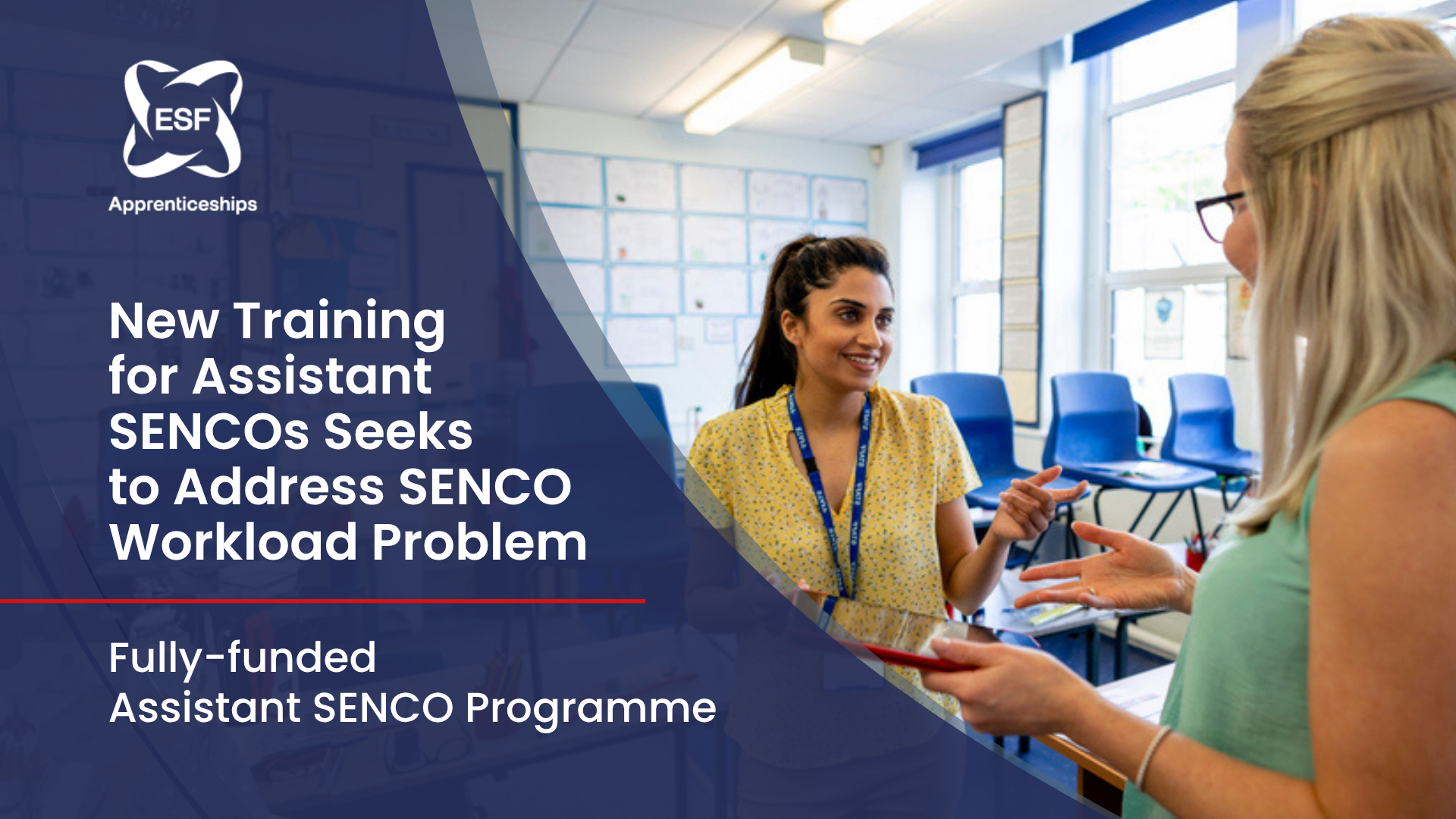 ESF
Apprenticeships

New Training for Assistant SENCOs Seeks to Address SENCO Workload Problem

Fully-funded
Assistant SENCO Programme